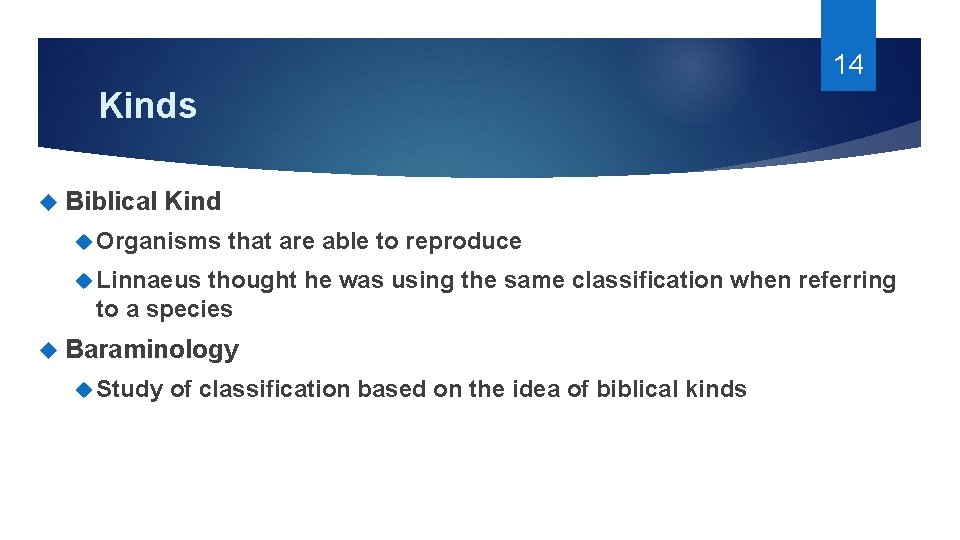 14

Kinds

Biblical Kind

Organisms that are able to reproduce

Linnaeus thought he was using the same classification when referring to a species

Baraminology

Study of classification based on the idea of biblical kinds